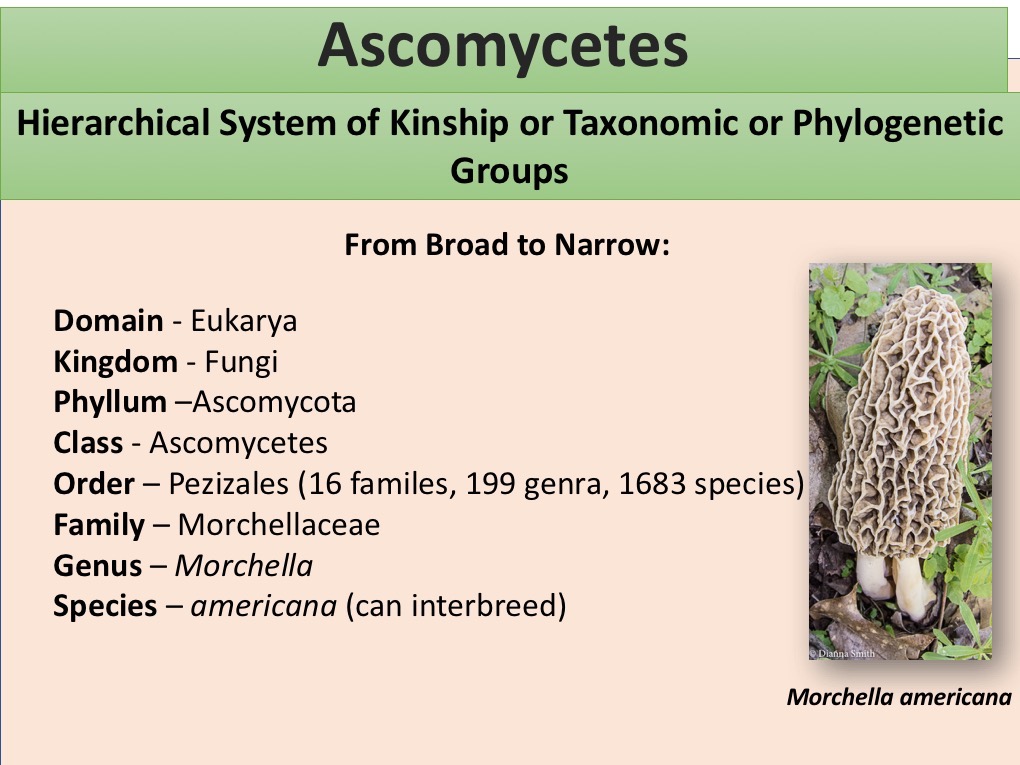 Ascomycetes

Hierarchical System of Kinship or Taxonomic or Phylogenetic Groups

From Broad to Narrow:

Domain - Eukarya
Kingdom - Fungi
Phyllum –Ascomycota
Class - Ascomycetes
Order – Pezizales (16 familes, 199 genra, 1683 species)
Family – Morchellaceae
Genus – Morchella
Species – americana (can interbreed)

© Dianna Smith

Morchella americana